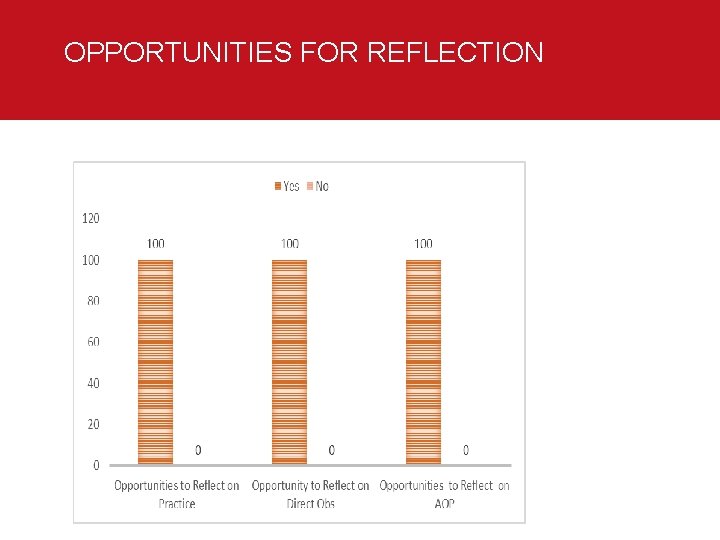 OPPORTUNITIES FOR REFLECTION

Yes No

120
100
80
60
40
20
0

100 0
100 0
100 0

Opportunities to Reflect on Practice
Opportunity to Reflect on Direct Obs
Opportunities to Reflect on AOP